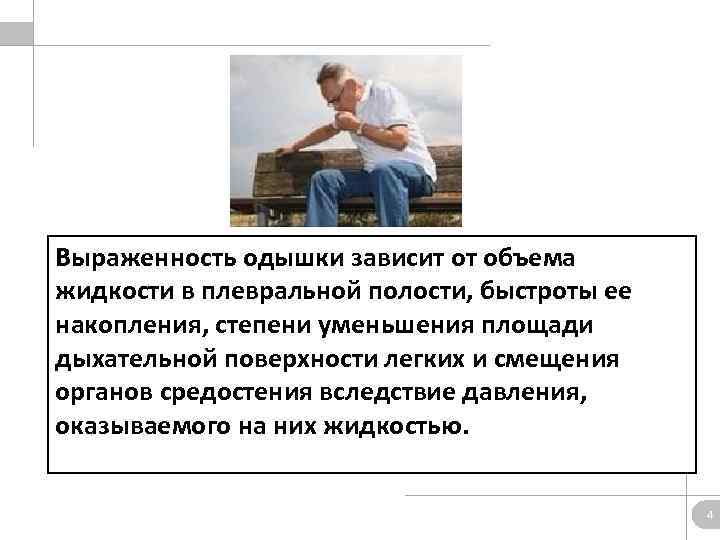 Выраженность одышки зависит от объема жидкости в плевральной полости, быстроты ее накопления, степени уменьшения площади дыхательной поверхности легких и смещения органов средостения вследствие давления, оказываемого на них жидкостью.

4